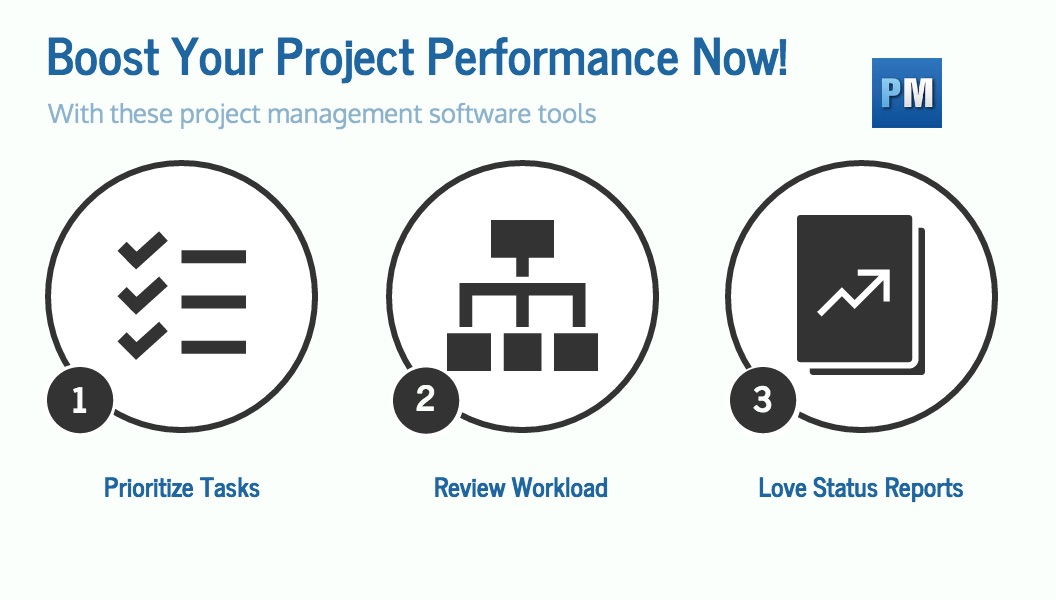 Boost Your Project Performance Now!

With these project management software tools

PM

1

Prioritize Tasks

2

Review Workload

3

Love Status Reports